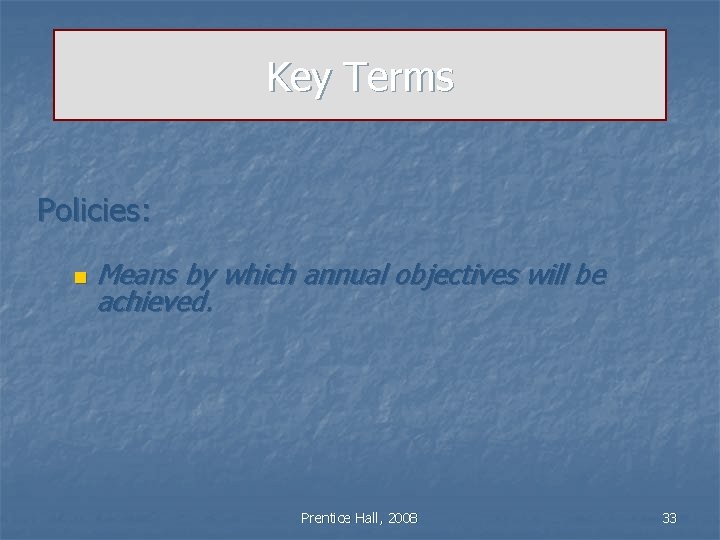 Key Terms

Policies:

Means by which annual objectives will be achieved.

Prentice Hall, 2008

33